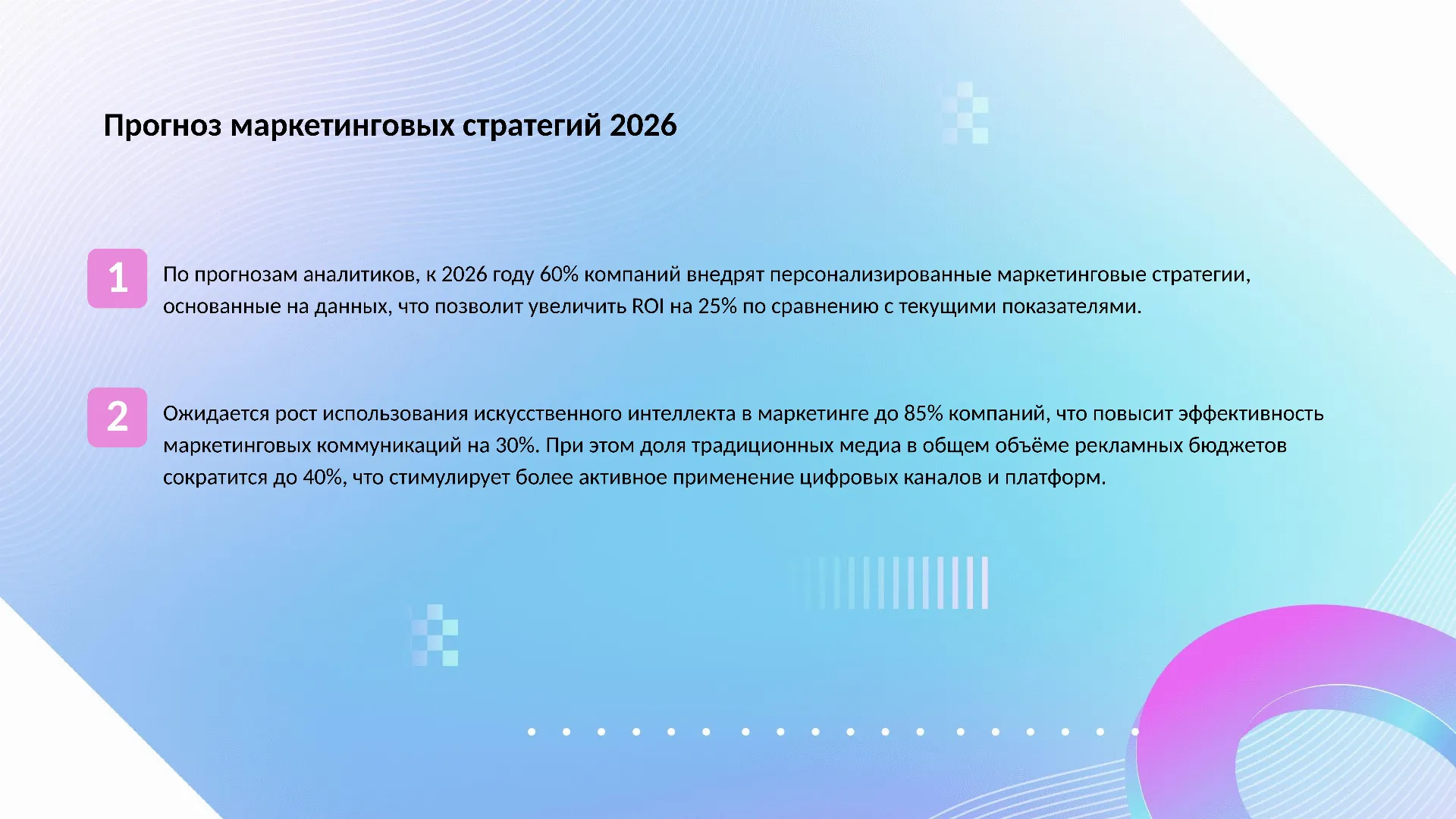 Прогноз маркетинговых стратегий 2026

1

По прогнозам аналитиков, к 2026 году 60% компаний внедрят персонализированные маркетинговые стратегии, основанные на данных, что позволит увеличить ROI на 25% по сравнению с текущими показателями.

2

Ожидается рост использования искусственного интеллекта в маркетинге до 85% компаний, что повысит эффективность маркетинговых коммуникаций на 30%. При этом доля традиционных медиа в общем объёме рекламных бюджетов сократится до 40%, что стимулирует более активное применение цифровых каналов и платформ.